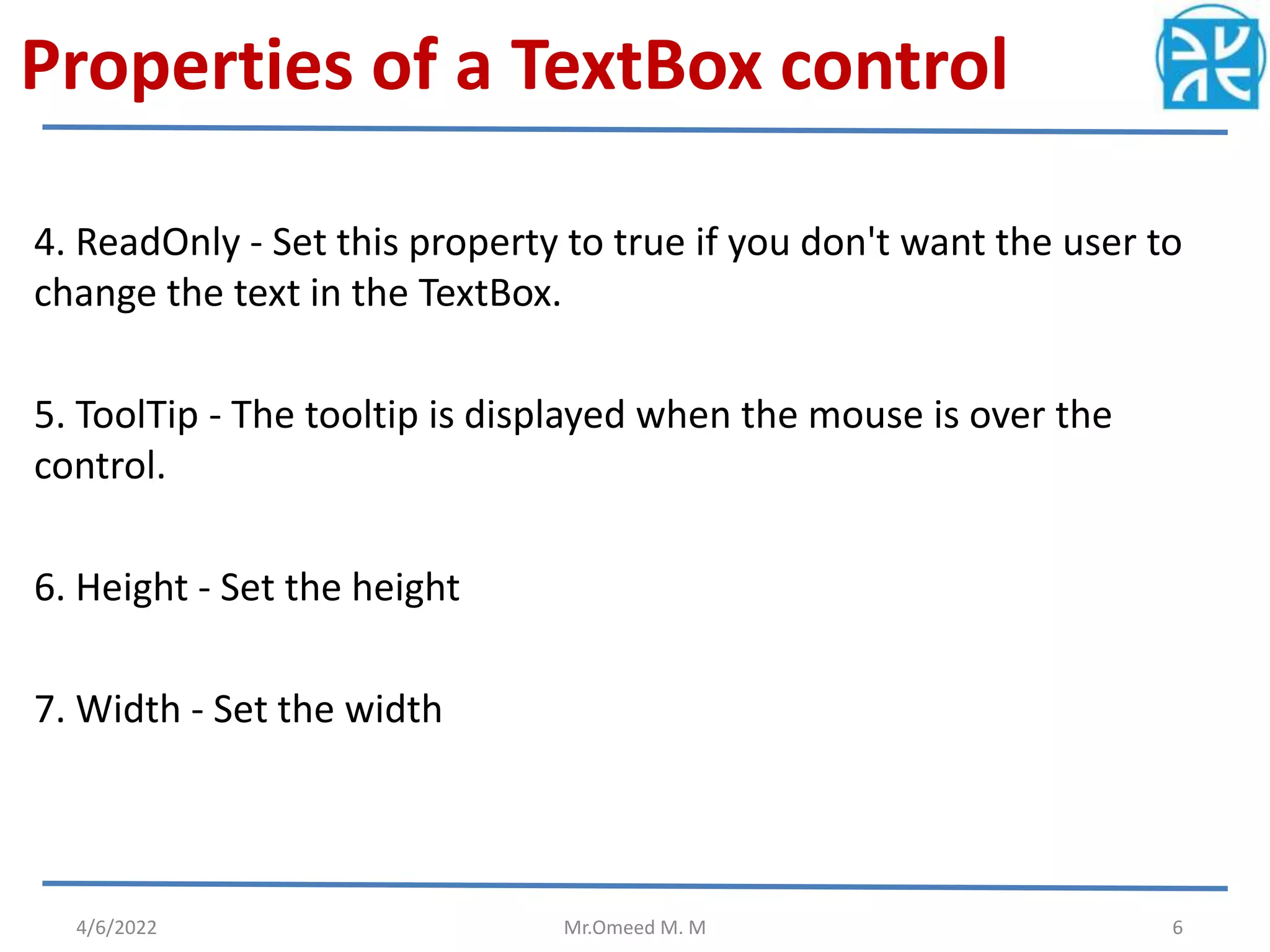 Properties of a TextBox control

4. ReadOnly - Set this property to true if you don't want the user to change the text in the TextBox.

5. ToolTip - The tooltip is displayed when the mouse is over the control.

6. Height - Set the height

7. Width - Set the width

4/6/2022

Mr.Omeed M. M

6